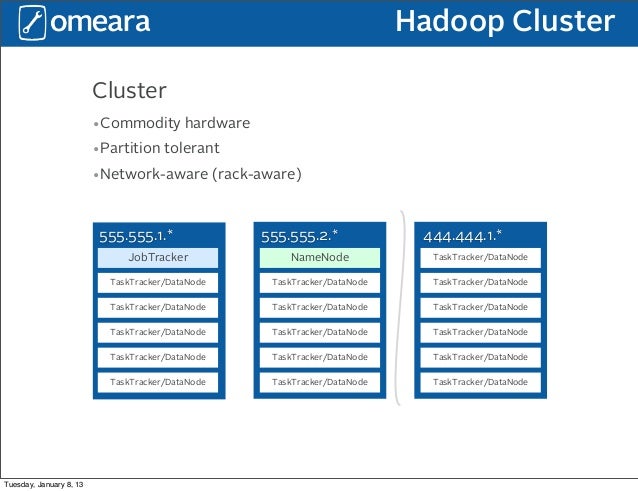 omeara

Hadoop Cluster

Cluster

•Commodity hardware

•Partition tolerant

•Network-aware (rack-aware)

555.555.1.*

JobTracker

TaskTracker/DataNode

TaskTracker/DataNode

TaskTracker/DataNode

TaskTracker/DataNode

TaskTracker/DataNode

555.555.2.*

NameNode

TaskTracker/DataNode

TaskTracker/DataNode

TaskTracker/DataNode

TaskTracker/DataNode

TaskTracker/DataNode

444.444.1.*

TaskTracker/DataNode

TaskTracker/DataNode

TaskTracker/DataNode

TaskTracker/DataNode

TaskTracker/DataNode

TaskTracker/DataNode

Tuesday, January 8, 13